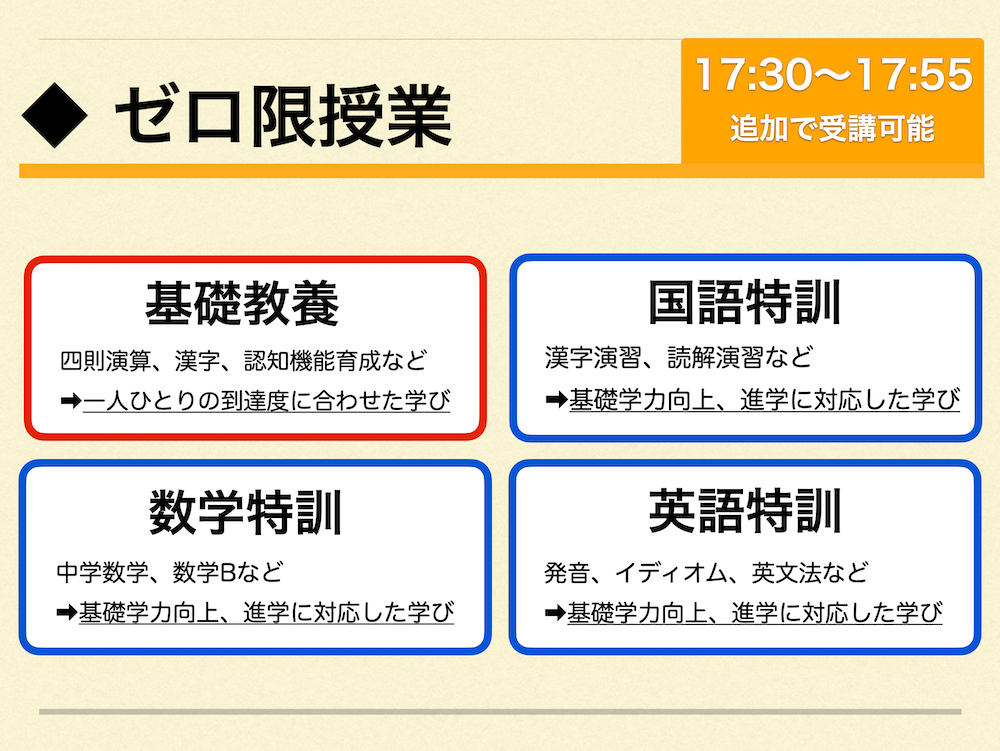 ◆ ゼロ限授業

17:30〜17:55
追加で受講可能

基礎教養
四則演算、漢字、認知機能育成など
➡一人ひとりの到達度に合わせた学び

国語特訓
漢字演習、読解演習など
➡基礎学力向上、進学に対応した学び

数学特訓
中学数学、数学Bなど
➡基礎学力向上、進学に対応した学び

英語特訓
発音、イディオム、英文法など
➡基礎学力向上、進学に対応した学び